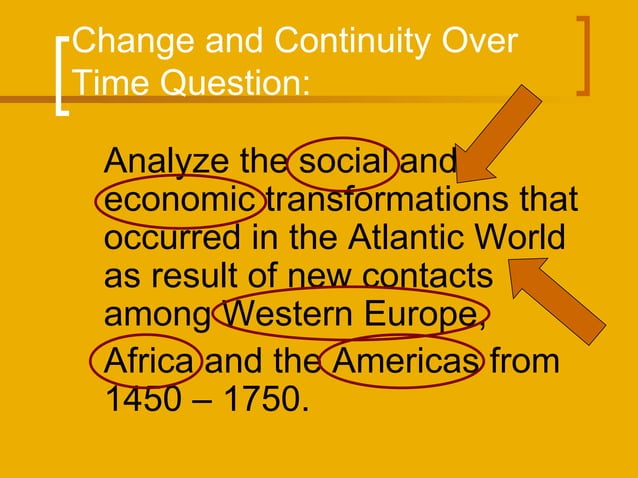 Change and Continuity Over Time Question:

Analyze the social and economic transformations that occurred in the Atlantic World as result of new contacts among Western Europe, Africa and the Americas from 1450 – 1750.